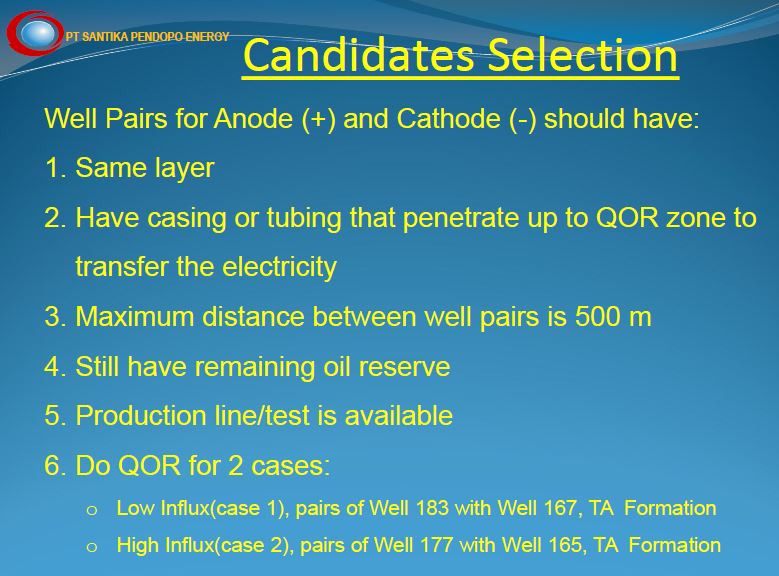 PT SANTIKA PENDOPO ENERGY

Candidates Selection

Well Pairs for Anode (+) and Cathode (-) should have:

1. Same layer

2. Have casing or tubing that penetrate up to QOR zone to transfer the electricity

3. Maximum distance between well pairs is 500 m

4. Still have remaining oil reserve

5. Production line/test is available

6. Do QOR for 2 cases:

o Low Influx(case 1), pairs of Well 183 with Well 167, TA Formation

o High Influx(case 2), pairs of Well 177 with Well 165, TA Formation